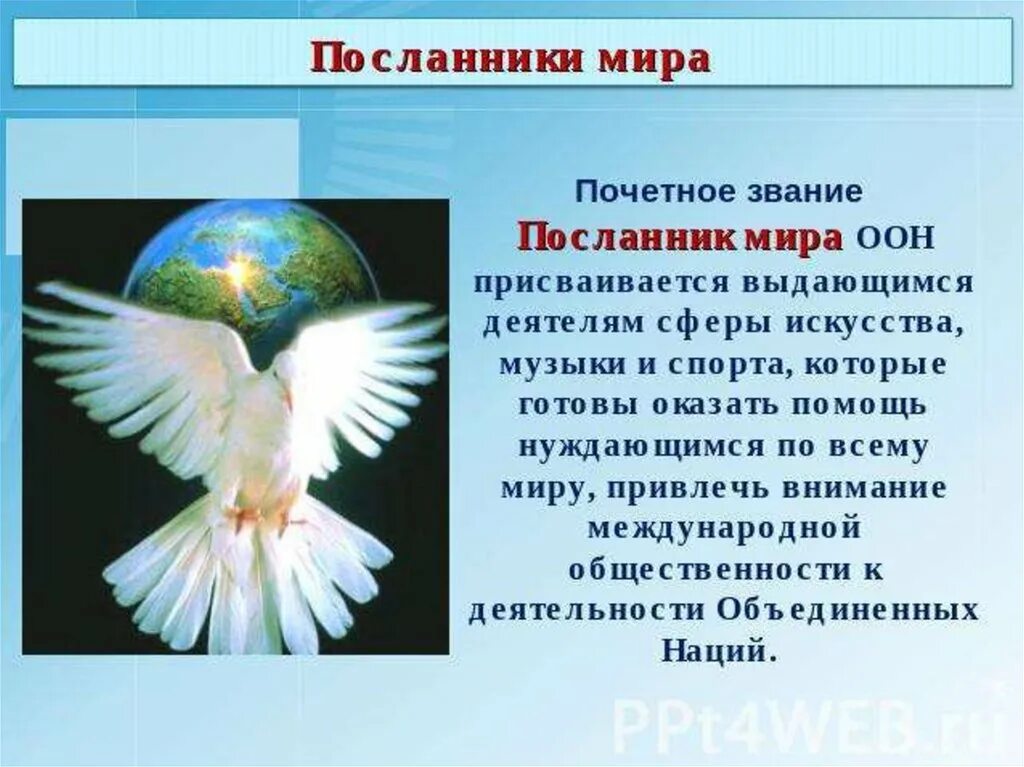 Посланники мира

Почетное звание Посланник мира ООН присваивается выдающимся деятелям сферы искусства, музыки и спорта, которые готовы оказать помощь нуждающимся по всему миру, привлечь внимание международной общественности к деятельности Объединенных Наций.

PPt4WEB.ru